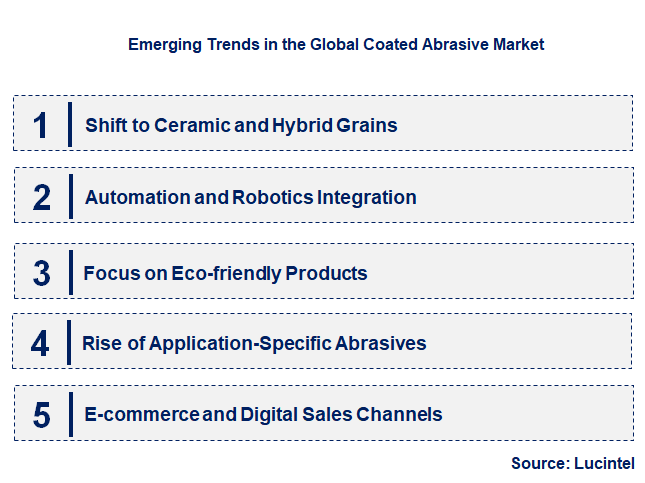 Emerging Trends in the Global Coated Abrasive Market

1 Shift to Ceramic and Hybrid Grains

2 Automation and Robotics Integration

3 Focus on Eco-friendly Products

4 Rise of Application-Specific Abrasives

5 E-commerce and Digital Sales Channels

Source: Lucintel